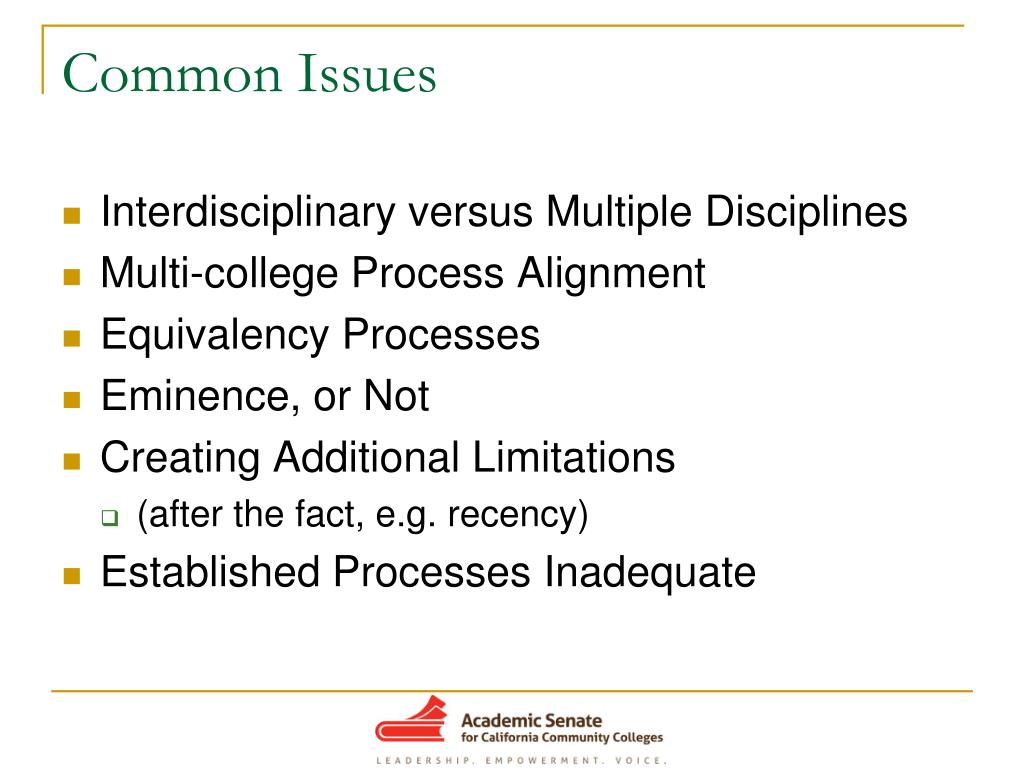 Common Issues

Interdisciplinary versus Multiple Disciplines
Multi-college Process Alignment
Equivalency Processes
Eminence, or Not
Creating Additional Limitations
(after the fact, e.g. recency)
Established Processes Inadequate

Academic Senate for California Community Colleges
LEADERSHIP. EMPOWERMENT. VOICE.